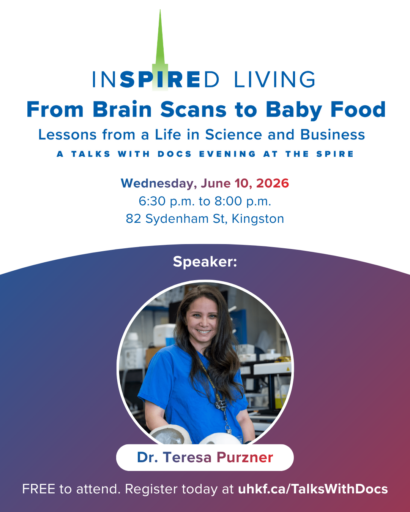 INSPIRED LIVING
From Brain Scans to Baby Food
Lessons from a Life in Science and Business
A TALKS WITH DOCS EVENING AT THE SPIRE

Wednesday, June 10, 2026
6:30 p.m. to 8:00 p.m.
82 Sydenham St, Kingston

Speaker:

Dr. Teresa Purzner

FREE to attend. Register today at uhkf.ca/TalksWithDocs